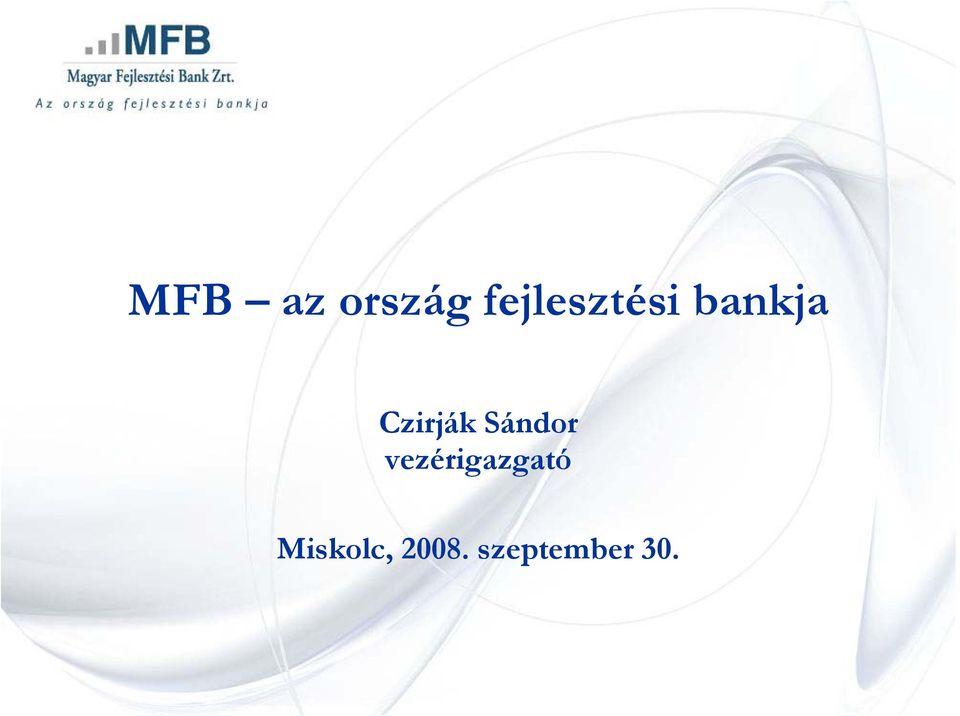 MFB
Magyar Fejlesztési Bank Zrt.
Az ország fejlesztési bankja

MFB – az ország fejlesztési bankja

Czirják Sándor
vezérigazgató

Miskolc, 2008. szeptember 30.